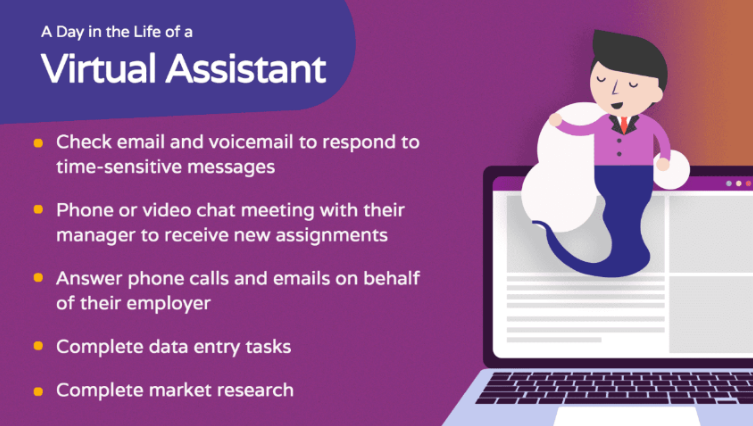 A Day in the Life of a
Virtual Assistant

- Check email and voicemail to respond to time-sensitive messages
- Phone or video chat meeting with their manager to receive new assignments
- Answer phone calls and emails on behalf of their employer
- Complete data entry tasks
- Complete market research